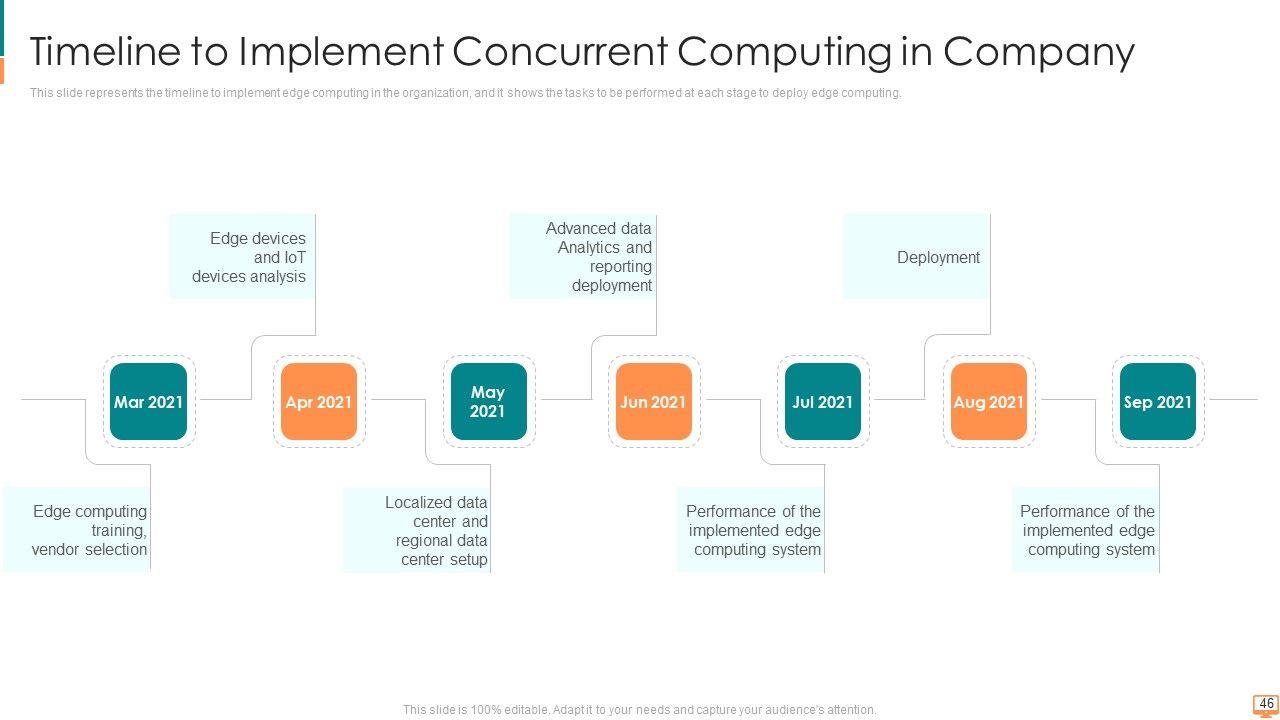 Timeline to Implement Concurrent Computing in Company

This slide represents the timeline to implement edge computing in the organization, and it shows the tasks to be performed at each stage to deploy edge computing.

Edge devices and IoT devices analysis

Advanced data Analytics and reporting deployment

Deployment

Mar 2021

Apr 2021

May 2021

Jun 2021

Jul 2021

Aug 2021

Sep 2021

Edge computing training, vendor selection

Localized data center and regional data center setup

Performance of the implemented edge computing system

Performance of the implemented edge computing system

This slide is 100% editable. Adapt it to your needs and capture your audience's attention.

46